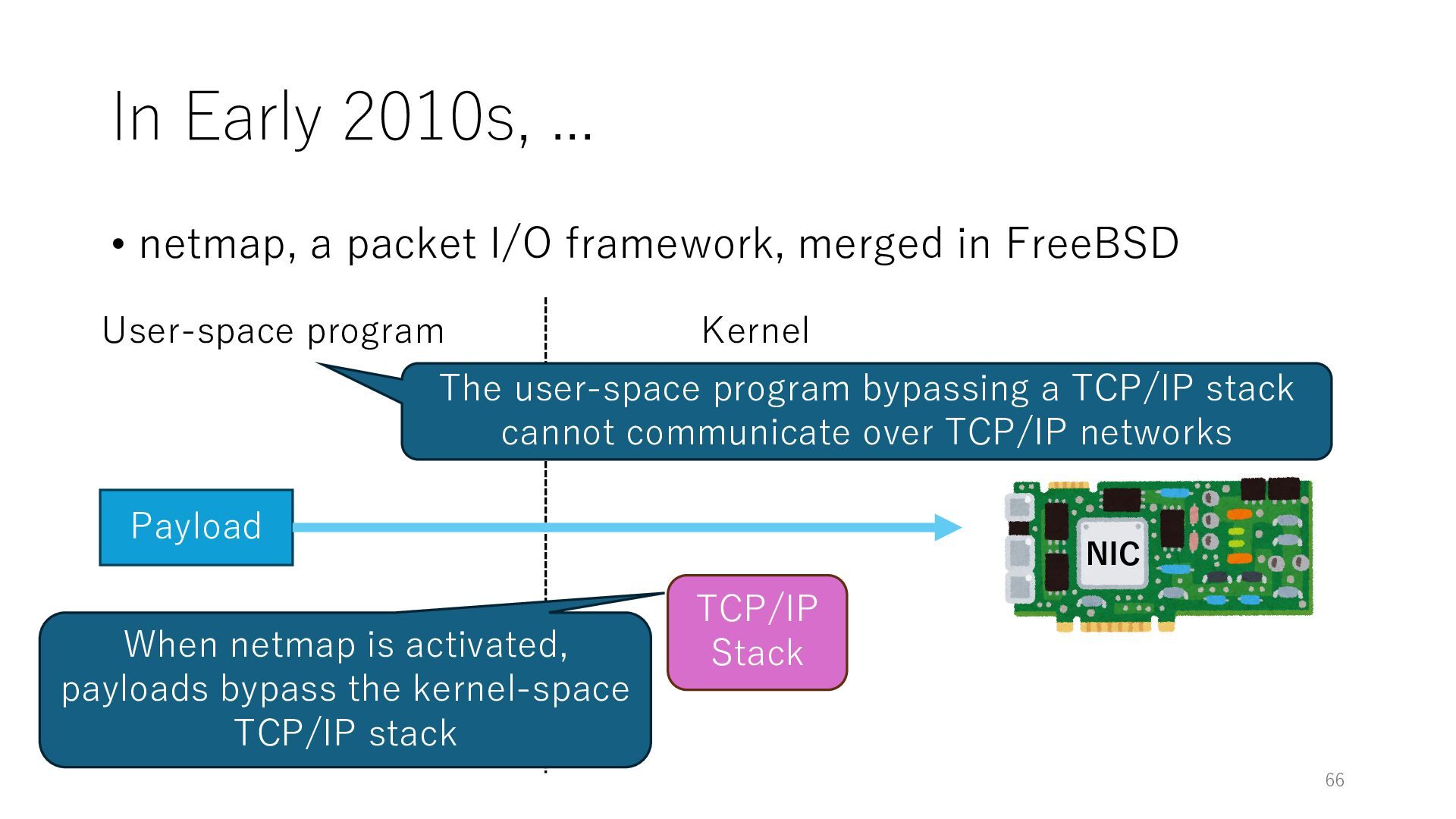 In Early 2010s, …

• netmap, a packet I/O framework, merged in FreeBSD

User-space program

Kernel

The user-space program bypassing a TCP/IP stack cannot communicate over TCP/IP networks

Payload

NIC

TCP/IP Stack

When netmap is activated, payloads bypass the kernel-space TCP/IP stack

66